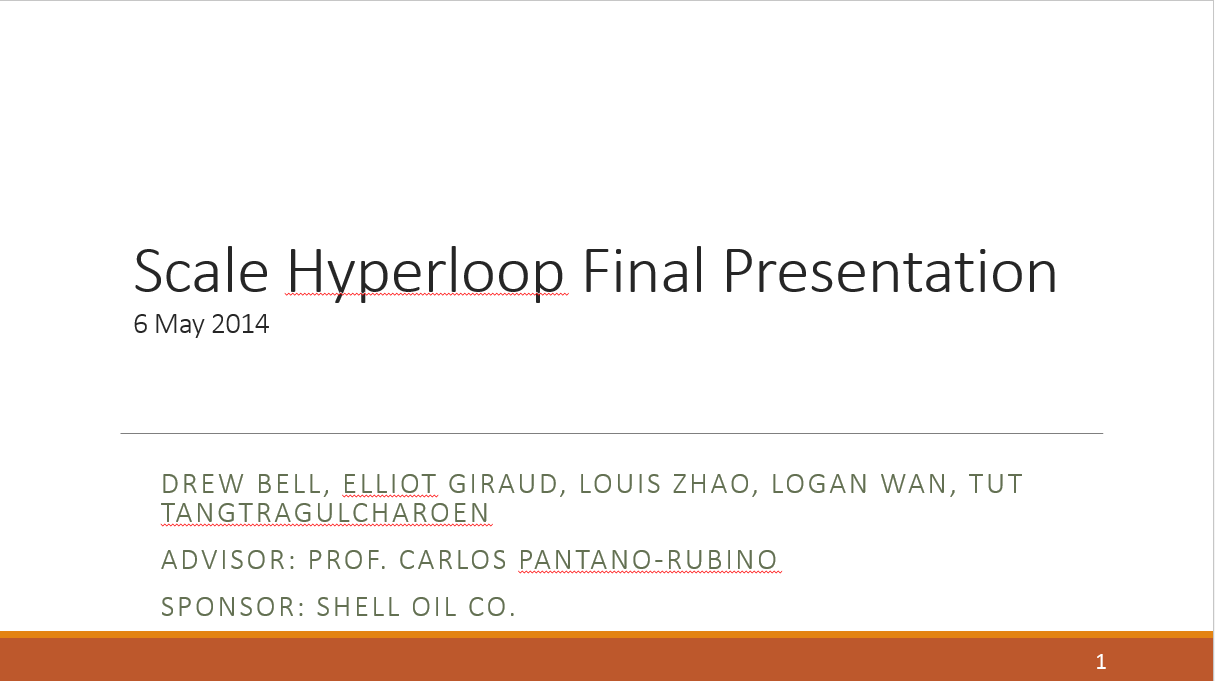 Scale Hyperloop Final Presentation
6 May 2014

DREW BELL, ELLIOT GIRAUD, LOUIS ZHAO, LOGAN WAN, TUT TANGTRAGULCHAROEN

ADVISOR: PROF. CARLOS PANTANO-RUBINO

SPONSOR: SHELL OIL CO.

1